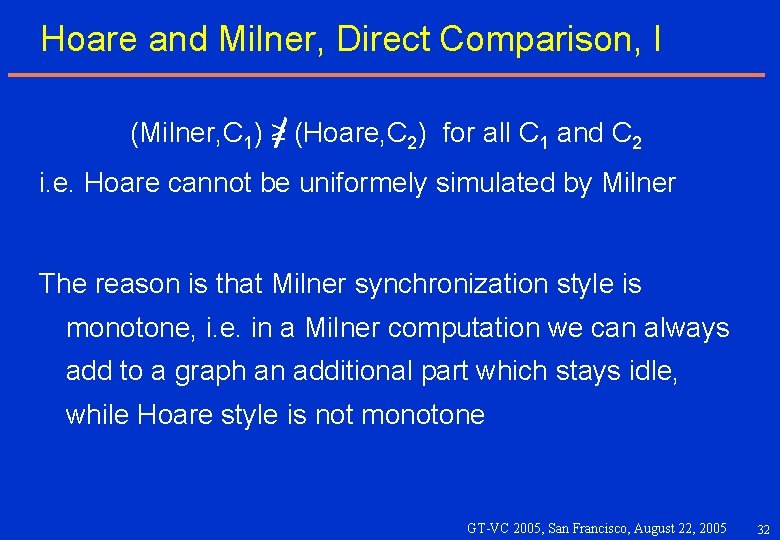 Hoare and Milner, Direct Comparison, I

(Milner,$C_1$) $\not\geq$ (Hoare,$C_2$) for all $C_1$ and $C_2$

i.e. Hoare cannot be uniformely simulated by Milner

The reason is that Milner synchronization style is monotone, i.e. in a Milner computation we can always add to a graph an additional part which stays idle, while Hoare style is not monotone

GT-VC 2005, San Francisco, August 22, 2005 32